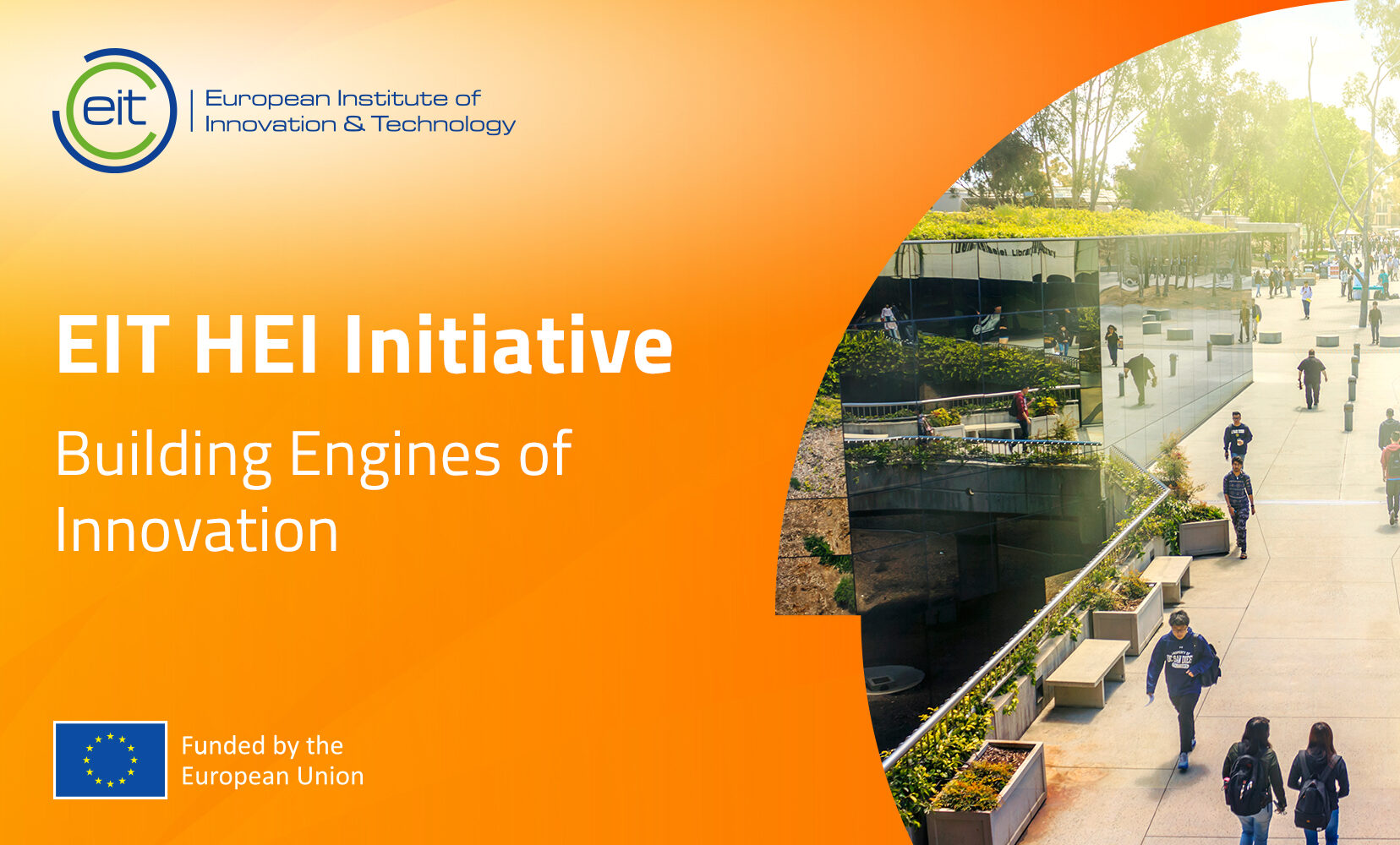 eit
European Institute of
Innovation & Technology

EIT HEI Initiative

Building Engines of Innovation

Funded by the
European Union